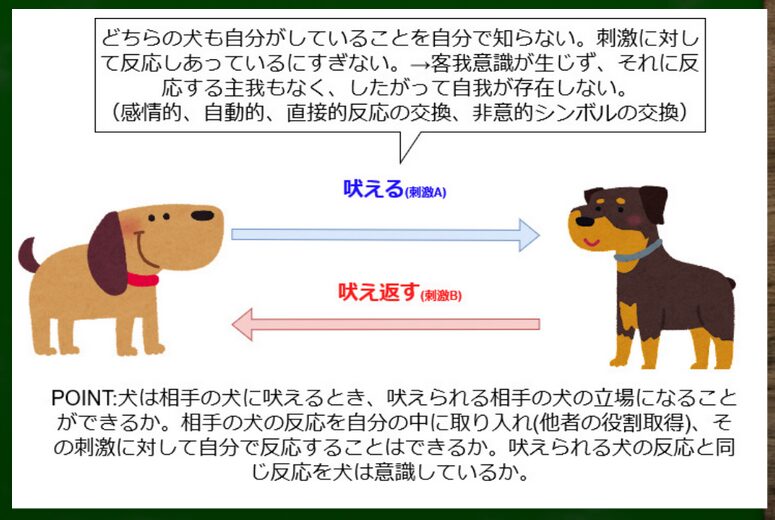 どちらの犬も自分がしていることを自分で知らない。刺激に対して反応しあっているにすぎない。→客我意識が生じず、それに反応する主我もなく、したがって自我が存在しない。
（感情的、自動的、直接的反応の交換、非意的シンボルの交換）

吠える(刺激A)

吠え返す(刺激B)

POINT:犬は相手の犬に吠えるとき、吠えられる相手の犬の立場になることができるか。相手の犬の反応を自分の中に取り入れ(他者の役割取得)、その刺激に対して自分で反応することはできるか。吠えられる犬の反応と同じ反応を犬は意識しているか。